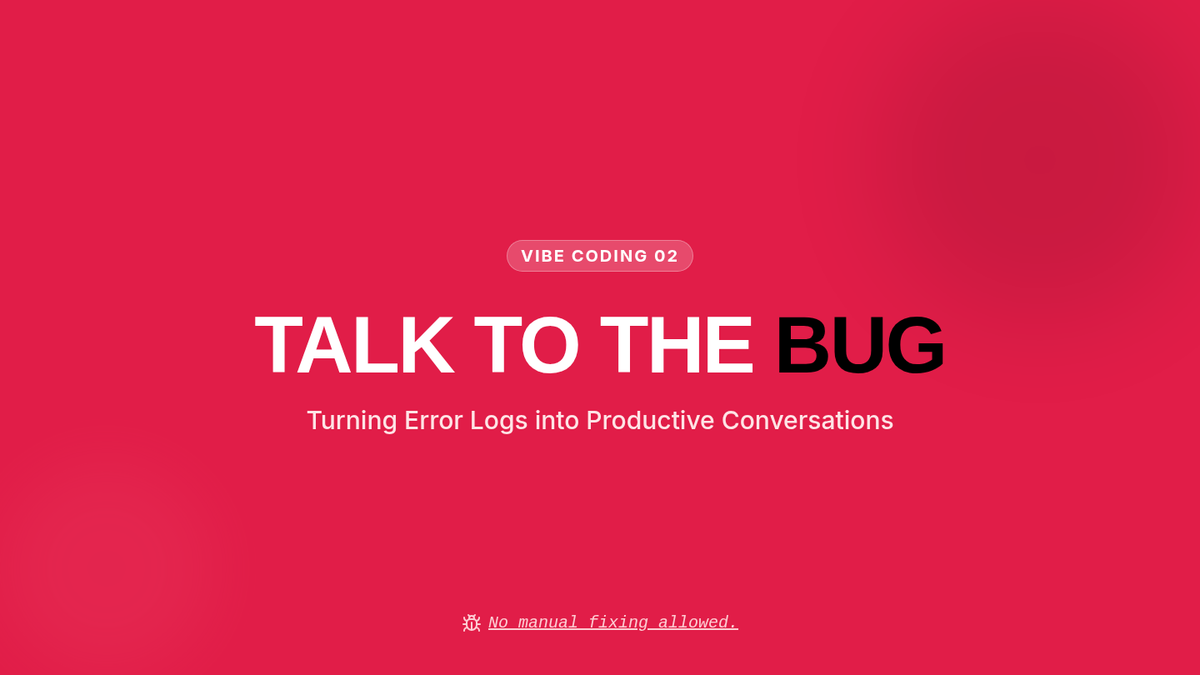 VIBE CODING 02

TALK TO THE BUG

Turning Error Logs into Productive Conversations

No manual fixing allowed.